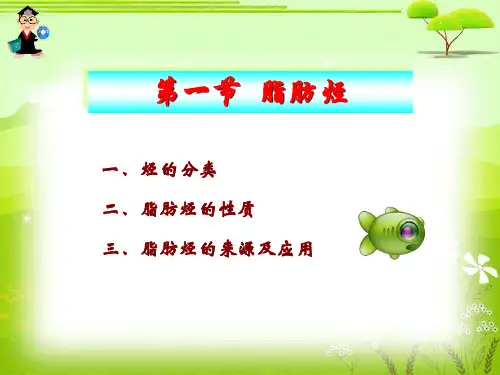 第一节 脂肪烃

一、烃的分类

二、脂肪烃的性质

三、脂肪烃的来源及应用